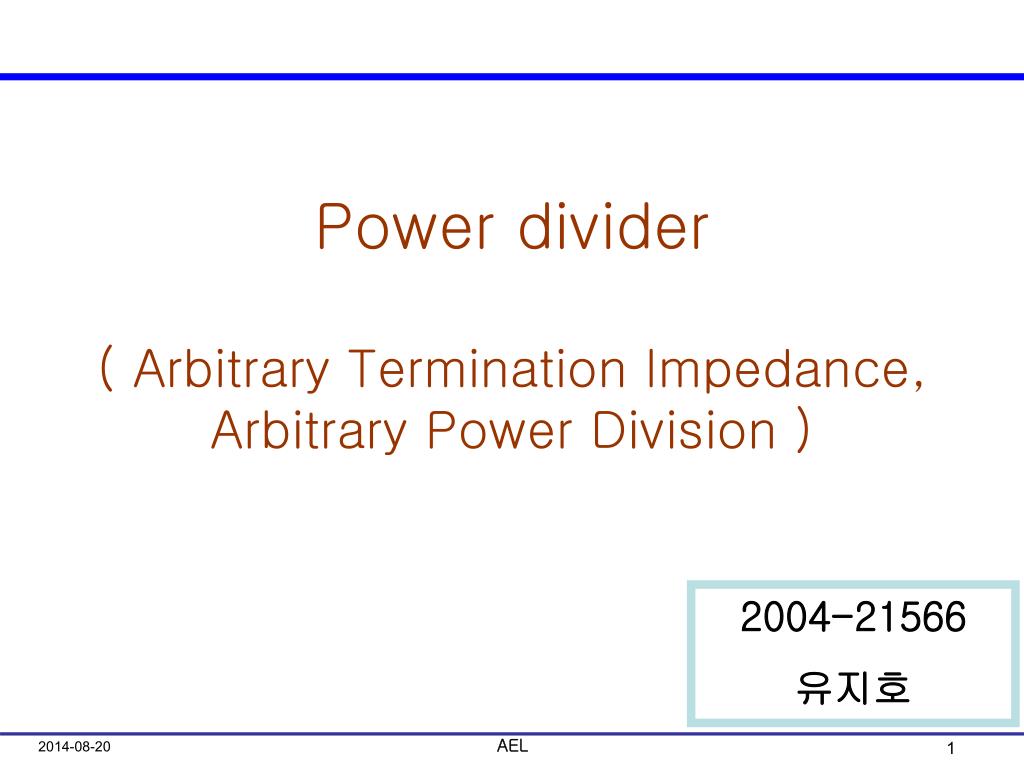 Power divider

( Arbitrary Termination Impedance, Arbitrary Power Division )

2004-21566
유지호

2014-08-20
AEL
1